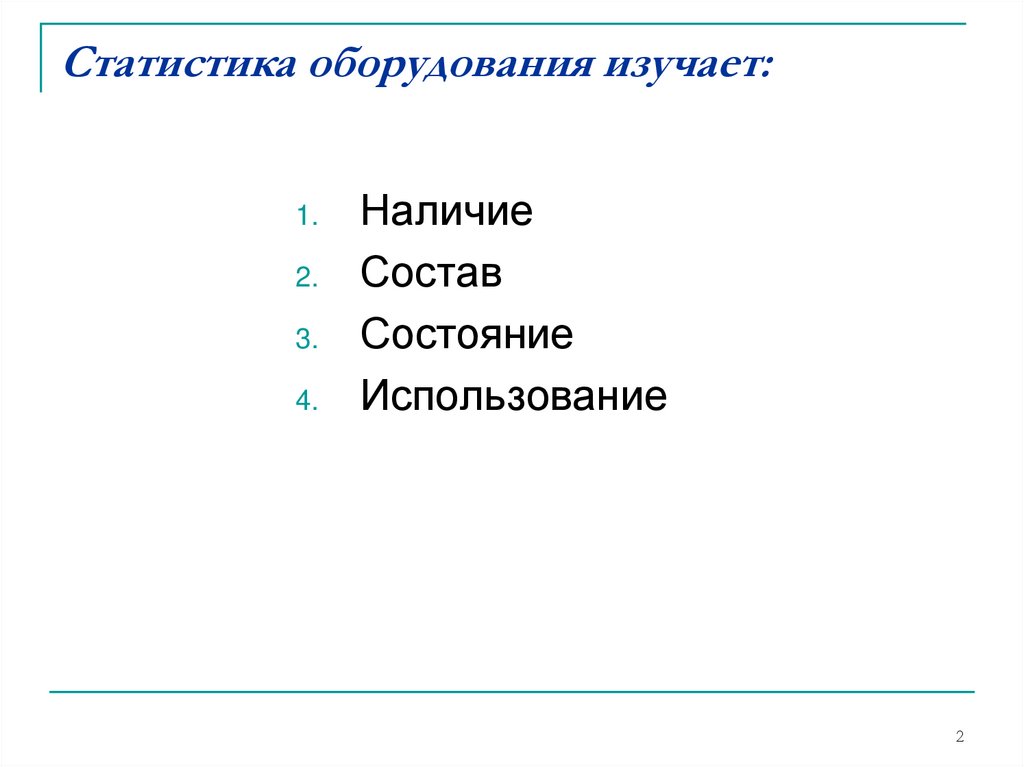 Статистика оборудования изучает:

1. Наличие
2. Состав
3. Состояние
4. Использование

2